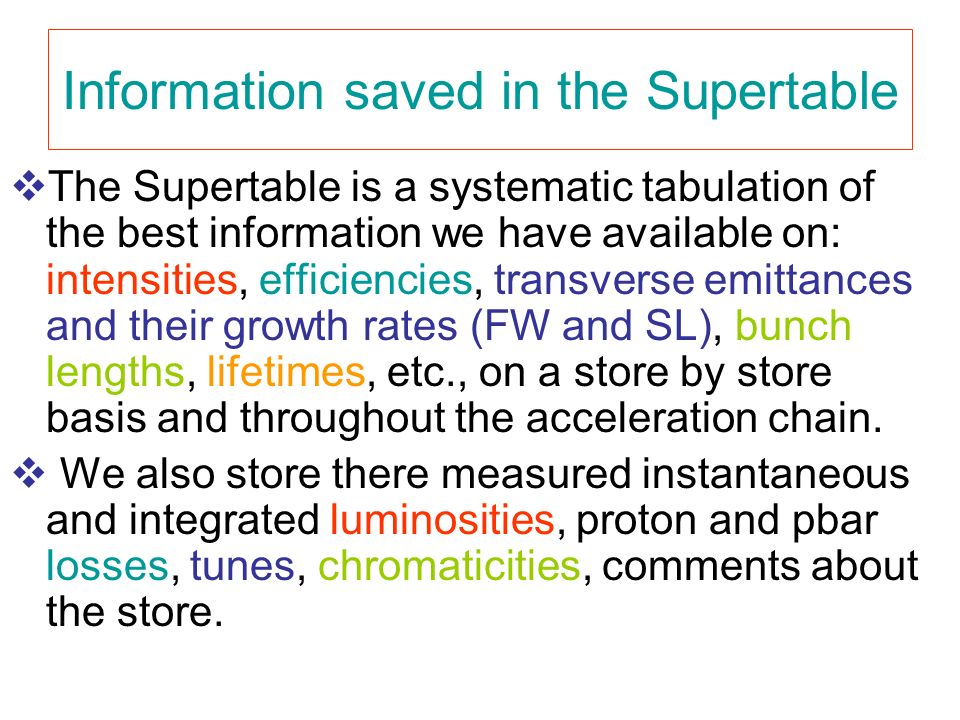 Information saved in the Supertable

❖The Supertable is a systematic tabulation of the best information we have available on: intensities, efficiencies, transverse emittances and their growth rates (FW and SL), bunch lengths, lifetimes, etc., on a store by store basis and throughout the acceleration chain.

❖ We also store there measured instantaneous and integrated luminosities, proton and pbar losses, tunes, chromaticities, comments about the store.